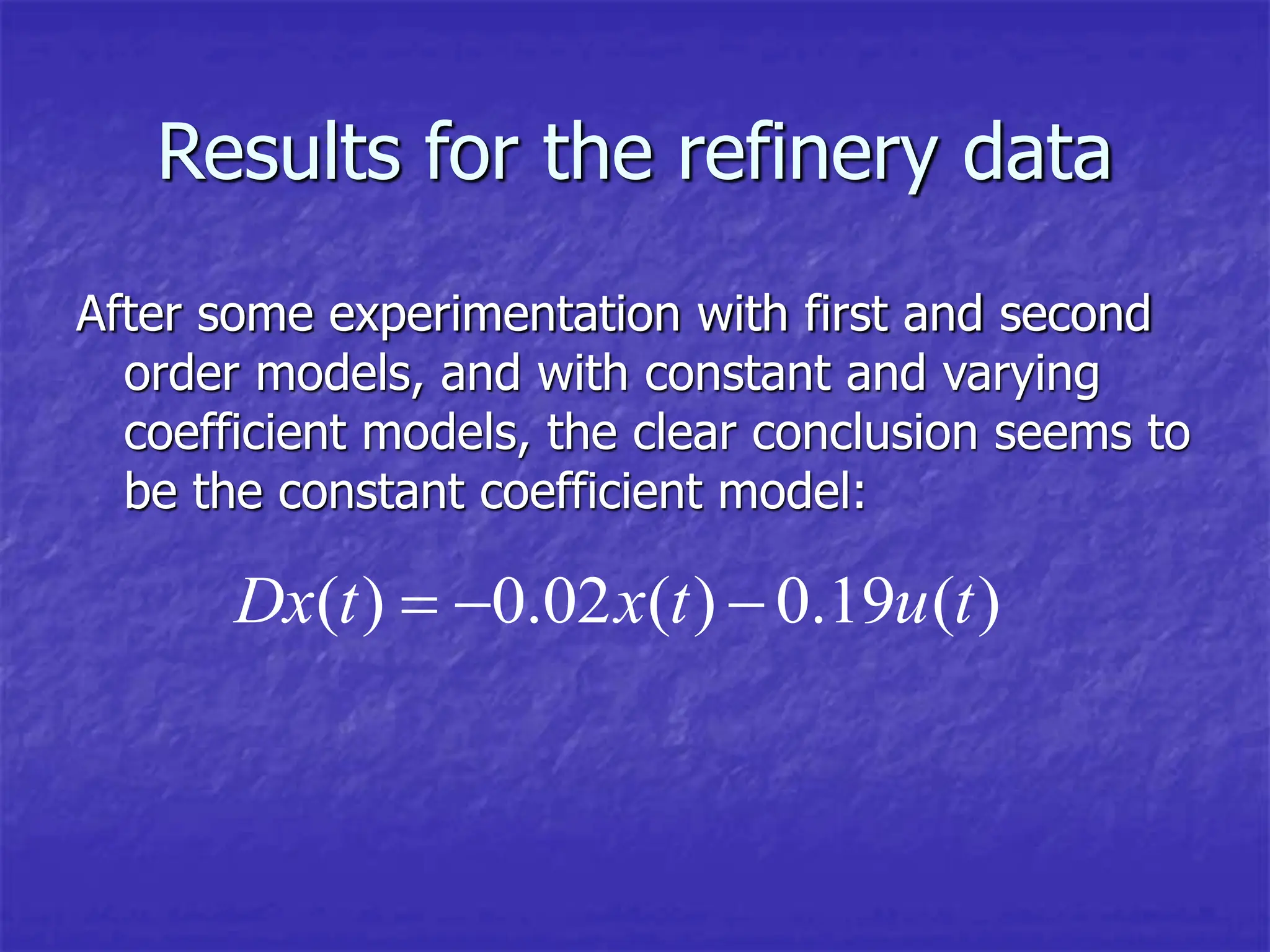 Results for the refinery data

After some experimentation with first and second order models, and with constant and varying coefficient models, the clear conclusion seems to be the constant coefficient model:

$Dx(t) = -0.02x(t) - 0.19u(t)$